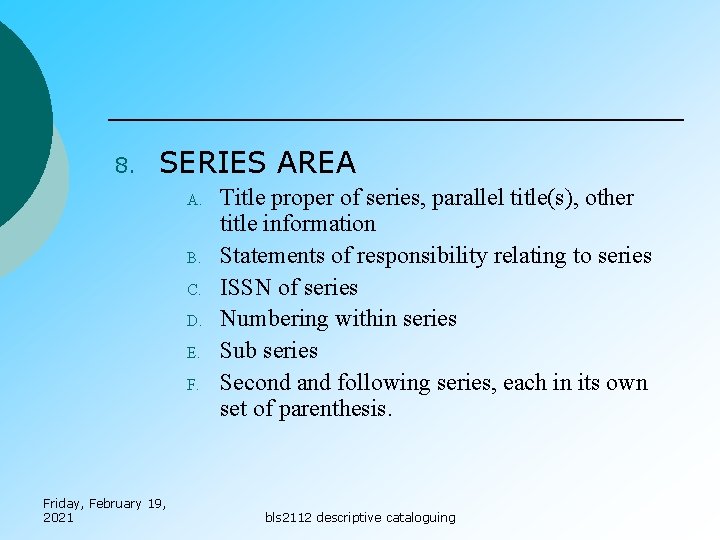 8. SERIES AREA

A. Title proper of series, parallel title(s), other title information

B. Statements of responsibility relating to series

C. ISSN of series

D. Numbering within series

E. Sub series

F. Second and following series, each in its own set of parenthesis.

Friday, February 19, 2021

bls2112 descriptive cataloguing